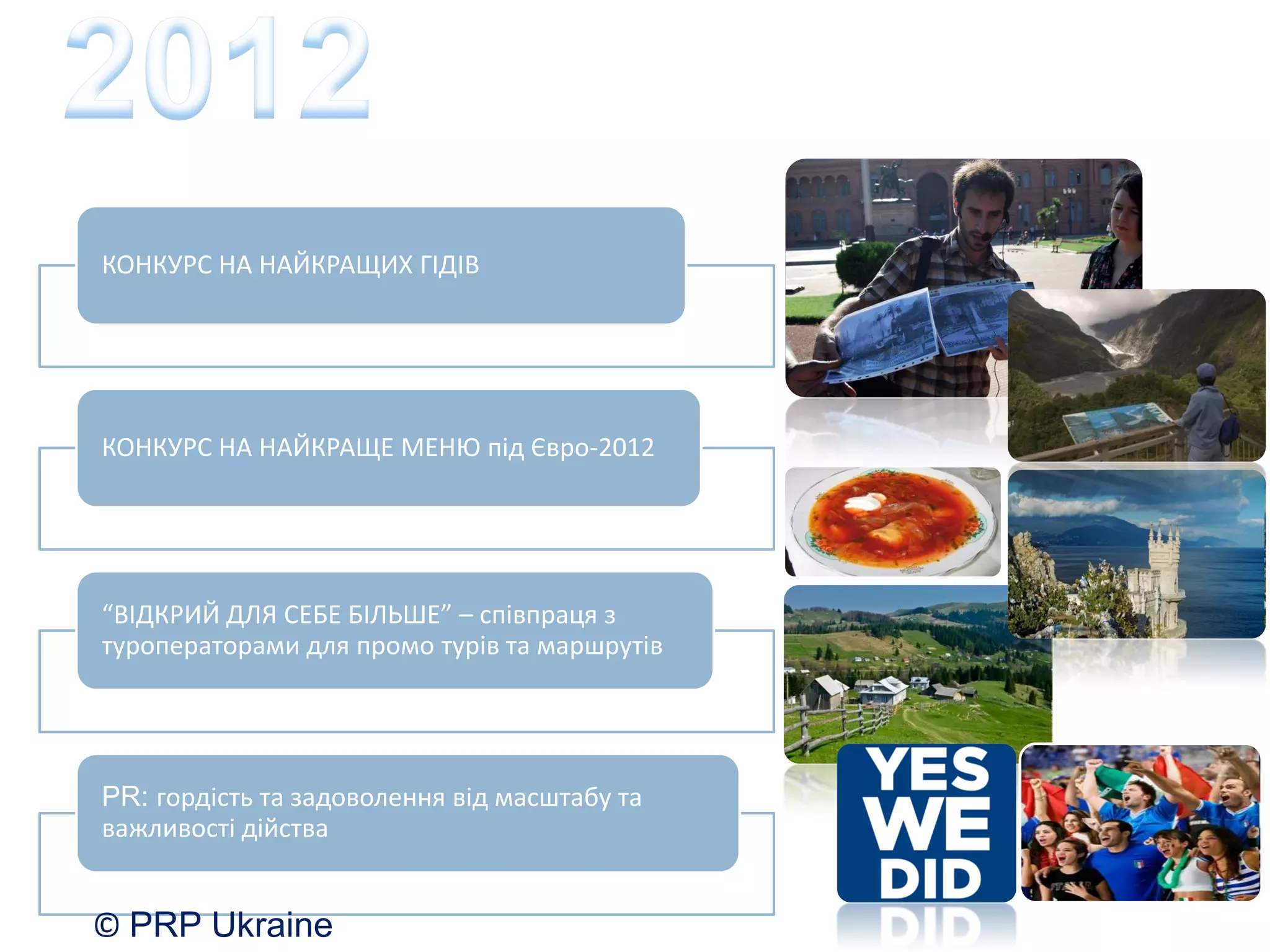 2012

КОНКУРС НА НАЙКРАЩИХ ГІДІВ

КОНКУРС НА НАЙКРАЩЕ МЕНЮ під Євро-2012

“ВІДКРИЙ ДЛЯ СЕБЕ БІЛЬШЕ” – співпраця з туроператорами для промо турів та маршрутів

PR: гордість та задоволення від масштабу та важливості дійства

YES WE DID

© PRP Ukraine